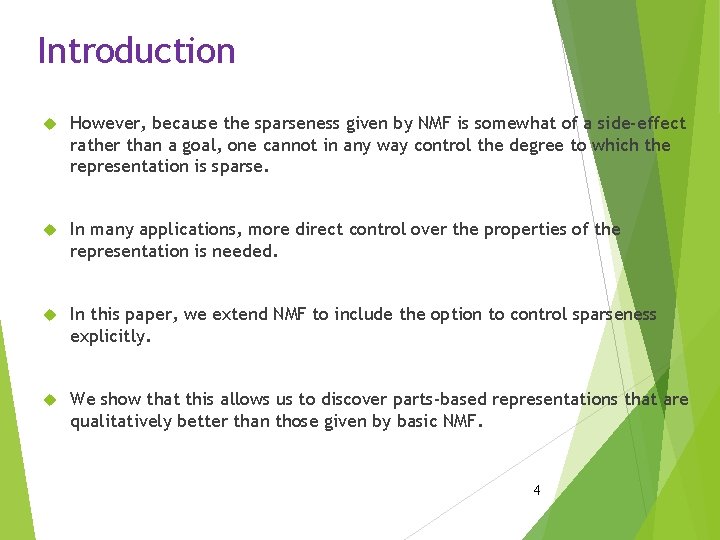 Introduction

However, because the sparseness given by NMF is somewhat of a side-effect rather than a goal, one cannot in any way control the degree to which the representation is sparse.

In many applications, more direct control over the properties of the representation is needed.

In this paper, we extend NMF to include the option to control sparseness explicitly.

We show that this allows us to discover parts-based representations that are qualitatively better than those given by basic NMF.

4